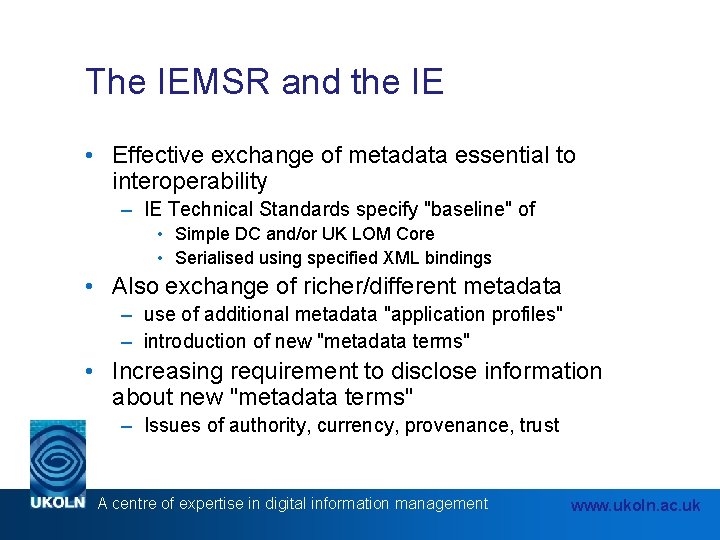 The IEMSR and the IE

• Effective exchange of metadata essential to interoperability
  – IE Technical Standards specify "baseline" of
    • Simple DC and/or UK LOM Core
    • Serialised using specified XML bindings
• Also exchange of richer/different metadata
  – use of additional metadata "application profiles"
  – introduction of new "metadata terms"
• Increasing requirement to disclose information about new "metadata terms"
  – Issues of authority, currency, provenance, trust

UKOLN A centre of expertise in digital information management www.ukoln.ac.uk